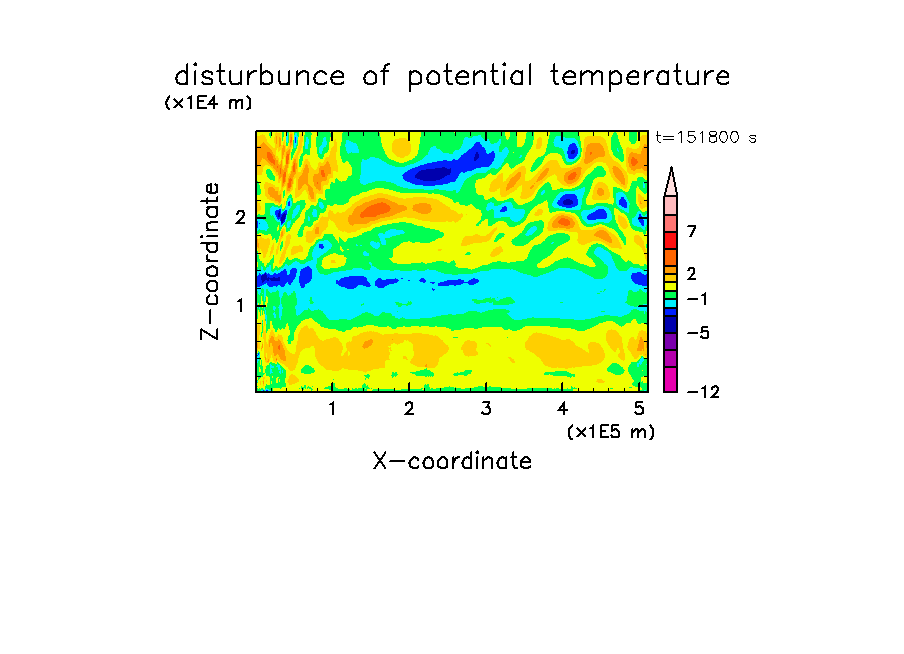 disturbunce of potential temperature
(x1E4 m)
t=151800 s
Z-coordinate
2
1
7
2
−1
−5
−12
1 2 3 4 5
(x1E5 m)
X-coordinate